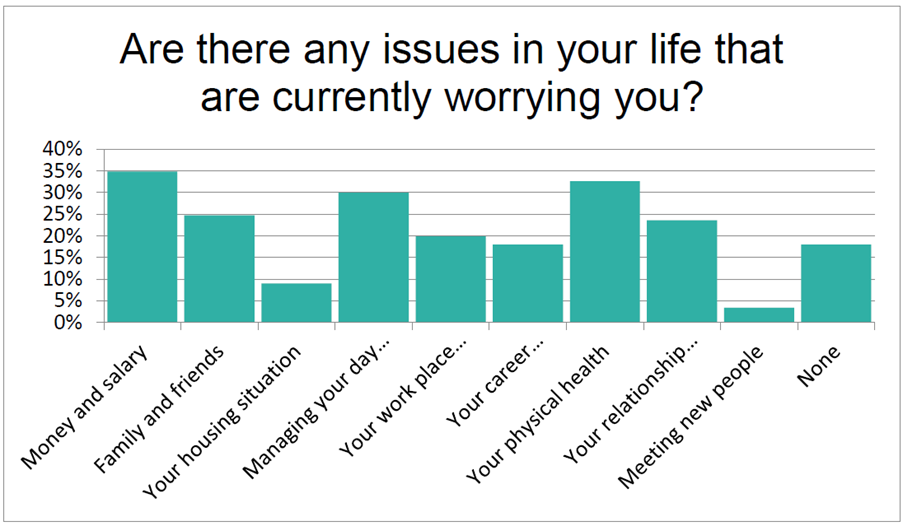 Are there any issues in your life that are currently worrying you?

40%
35%
30%
25%
20%
15%
10%
5%
0%

Money and salary
Family and friends
Your housing situation
Managing your day...
Your work place...
Your career...
Your physical health
Your relationship...
Meeting new people
None